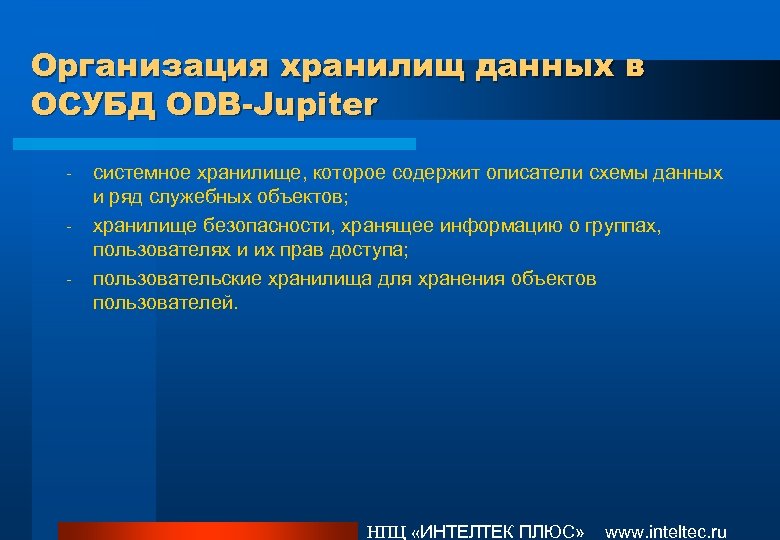 Организация хранилищ данных в ОСУБД ODB-Jupiter

- системное хранилище, которое содержит описатели схемы данных и ряд служебных объектов;
- хранилище безопасности, хранящее информацию о группах, пользователях и их прав доступа;
- пользовательские хранилища для хранения объектов пользователей.

НПЦ «ИНТЕЛТЕК ПЛЮС» www.inteltec.ru